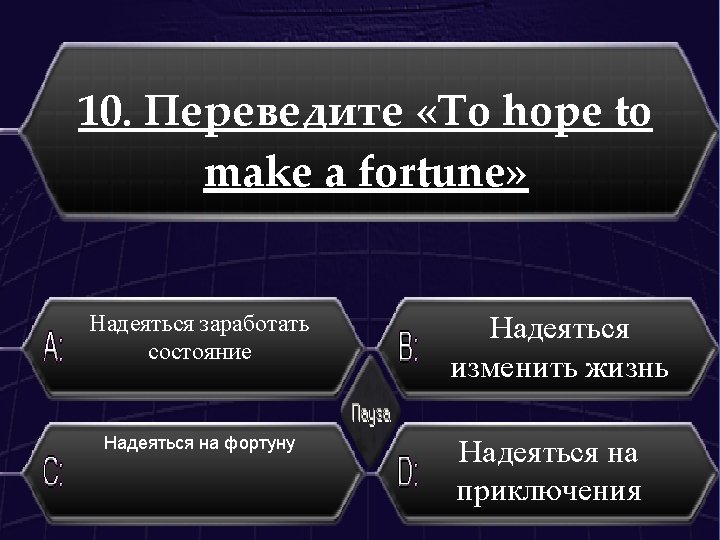 10. Переведите «To hope to make a fortune»

A: Надеяться заработать состояние

B: Надеяться изменить жизнь

Пауза

C: Надеяться на фортуну

D: Надеяться на приключения